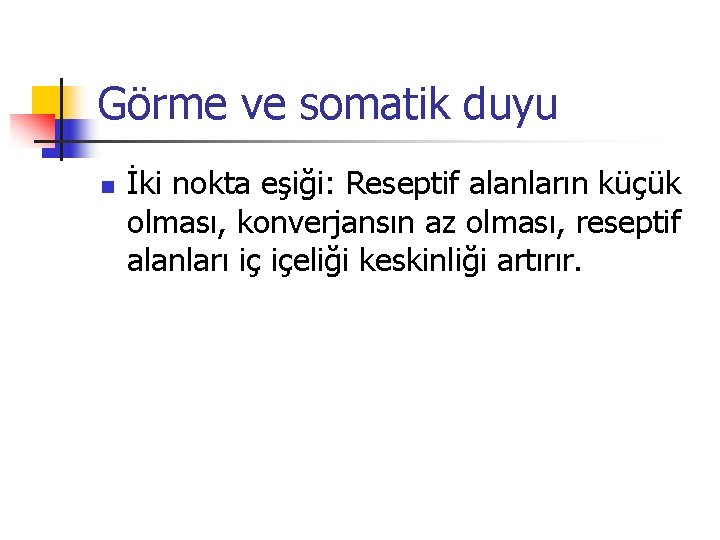 Görme ve somatik duyu

İki nokta eşiği: Reseptif alanların küçük olması, konverjansın az olması, reseptif alanları iç içeliği keskinliği artırır.